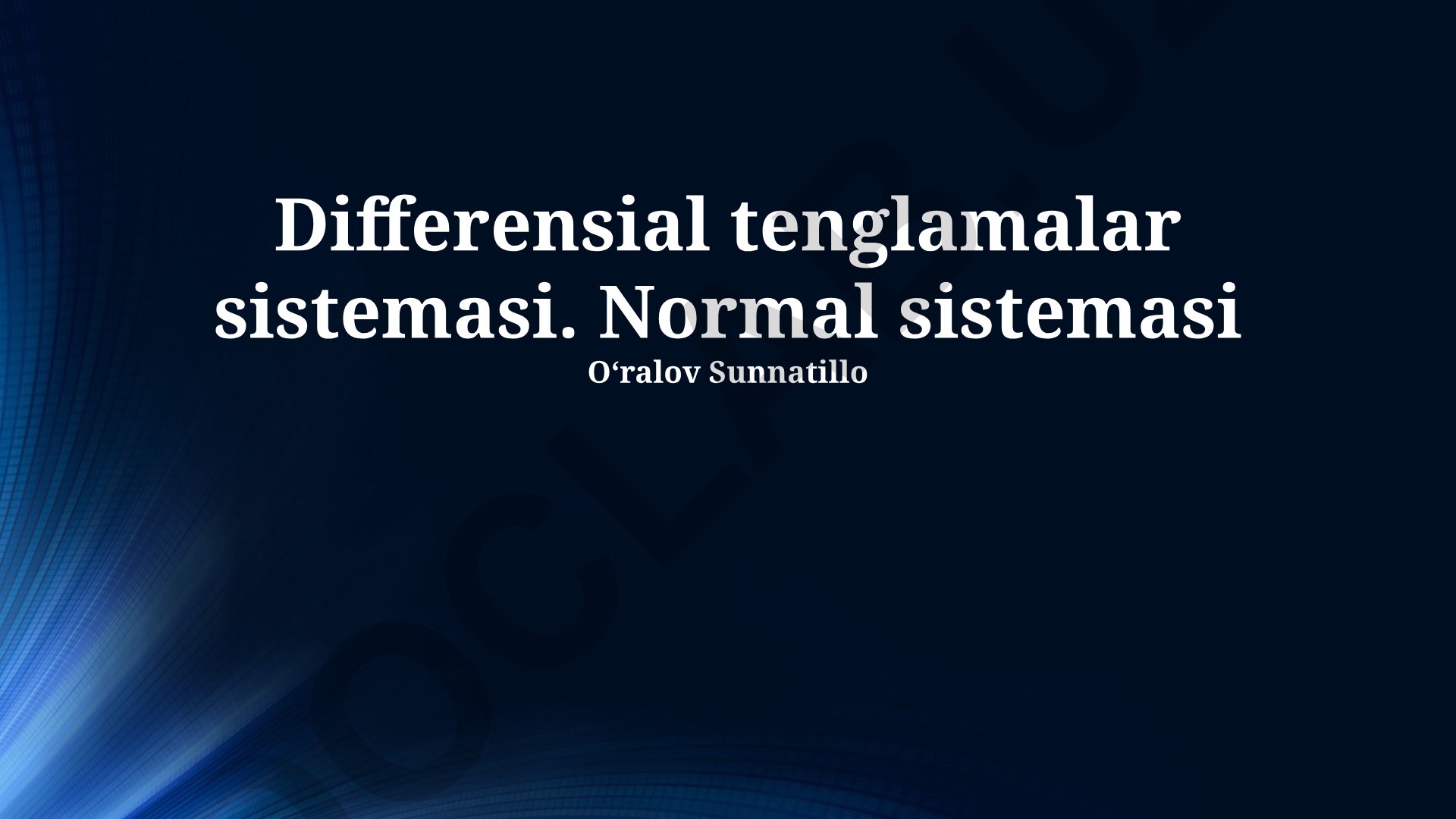 Differensial tenglamalar sistemasi. Normal sistemasi

O‘ralov Sunnatillo